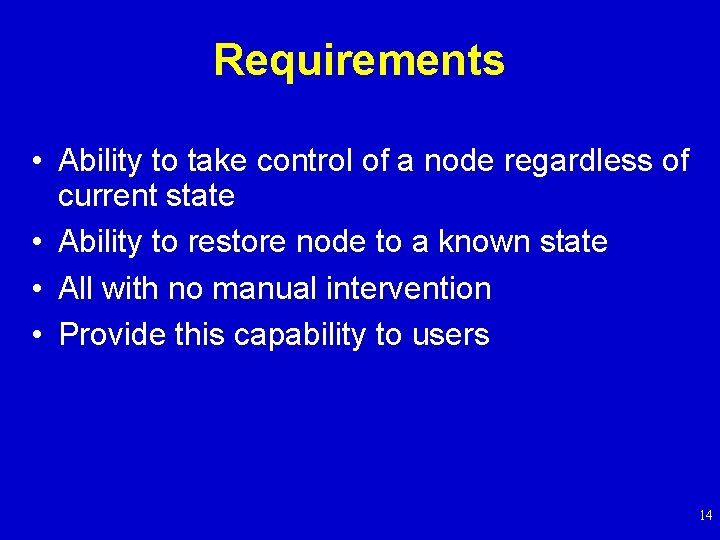 Requirements

• Ability to take control of a node regardless of current state
• Ability to restore node to a known state
• All with no manual intervention
• Provide this capability to users

14